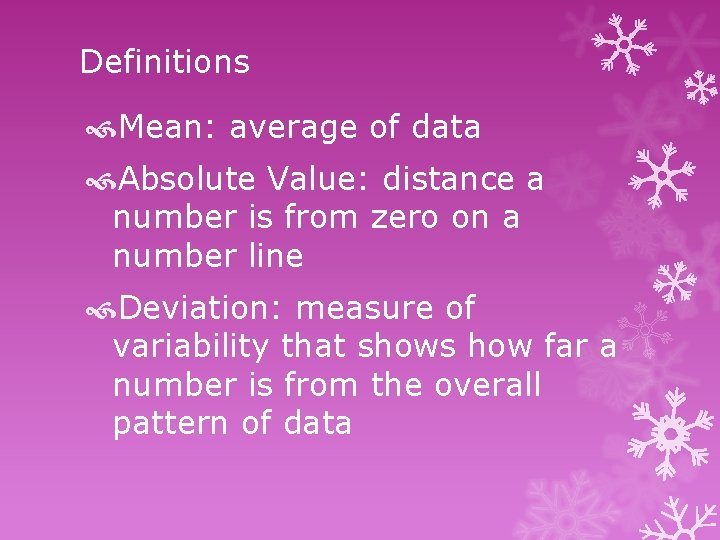 Definitions

Mean: average of data

Absolute Value: distance a number is from zero on a number line

Deviation: measure of variability that shows how far a number is from the overall pattern of data